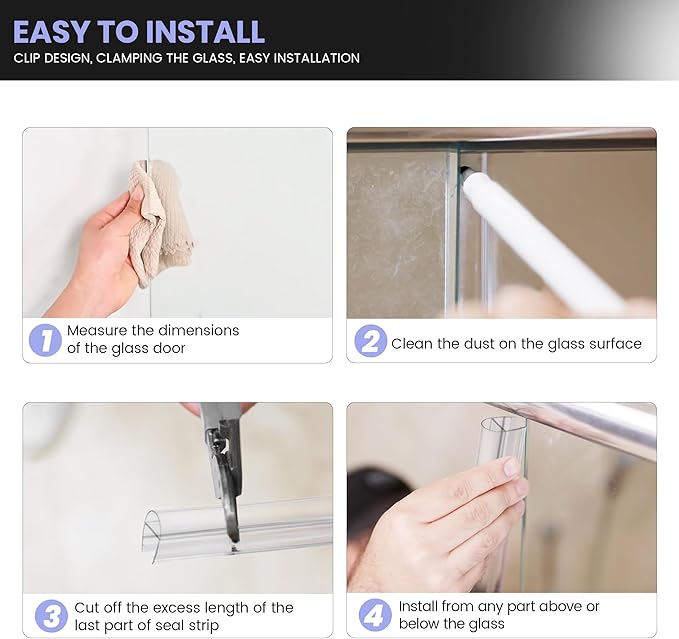 EASY TO INSTALL
CLIP DESIGN, CLAMPING THE GLASS, EASY INSTALLATION

1 Measure the dimensions of the glass door

2 Clean the dust on the glass surface

3 Cut off the excess length of the last part of seal strip

4 Install from any part above or below the glass